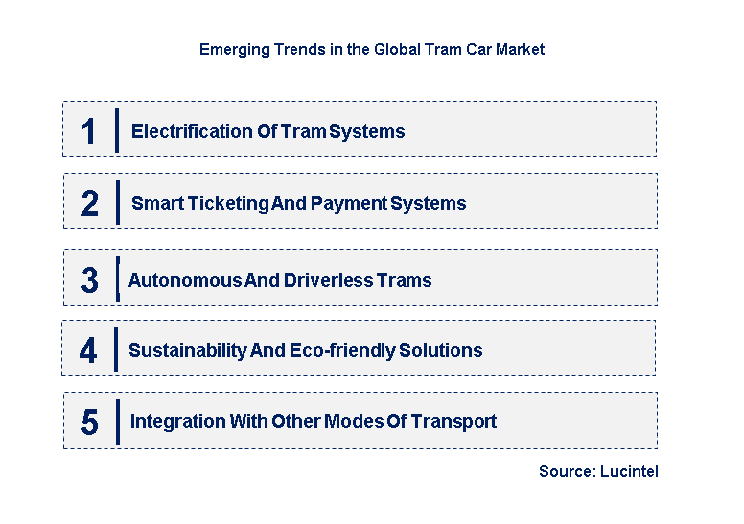 Emerging Trends in the Global Tram Car Market

1 Electrification Of Tram Systems

2 Smart Ticketing And Payment Systems

3 Autonomous And Driverless Trams

4 Sustainability And Eco-friendly Solutions

5 Integration With Other Modes Of Transport

Source: Lucintel